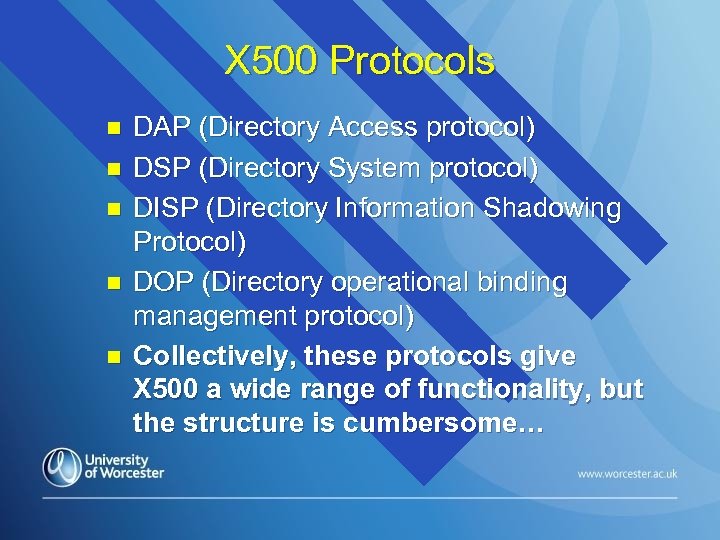 X500 Protocols

- DAP (Directory Access protocol)
- DSP (Directory System protocol)
- DISP (Directory Information Shadowing Protocol)
- DOP (Directory operational binding management protocol)
- Collectively, these protocols give X500 a wide range of functionality, but the structure is cumbersome…

University of Worcester

www.worcester.ac.uk